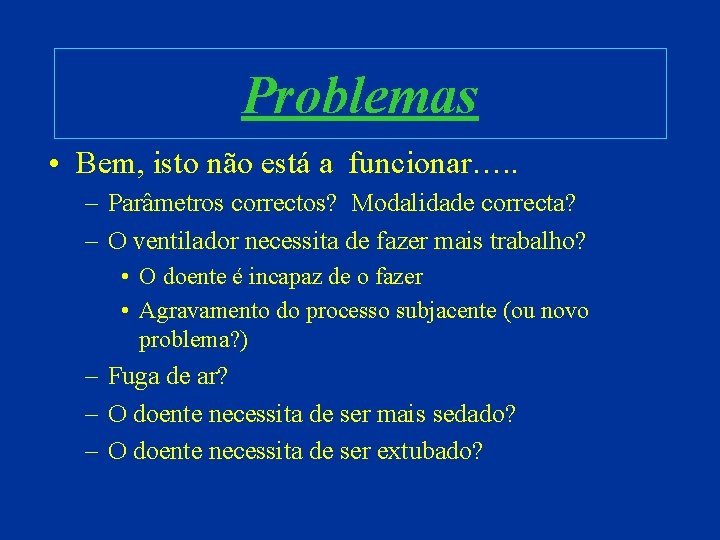 Problemas

• Bem, isto não está a funcionar…..
– Parâmetros correctos? Modalidade correcta?
– O ventilador necessita de fazer mais trabalho?
• O doente é incapaz de o fazer
• Agravamento do processo subjacente (ou novo problema?)
– Fuga de ar?
– O doente necessita de ser mais sedado?
– O doente necessita de ser extubado?